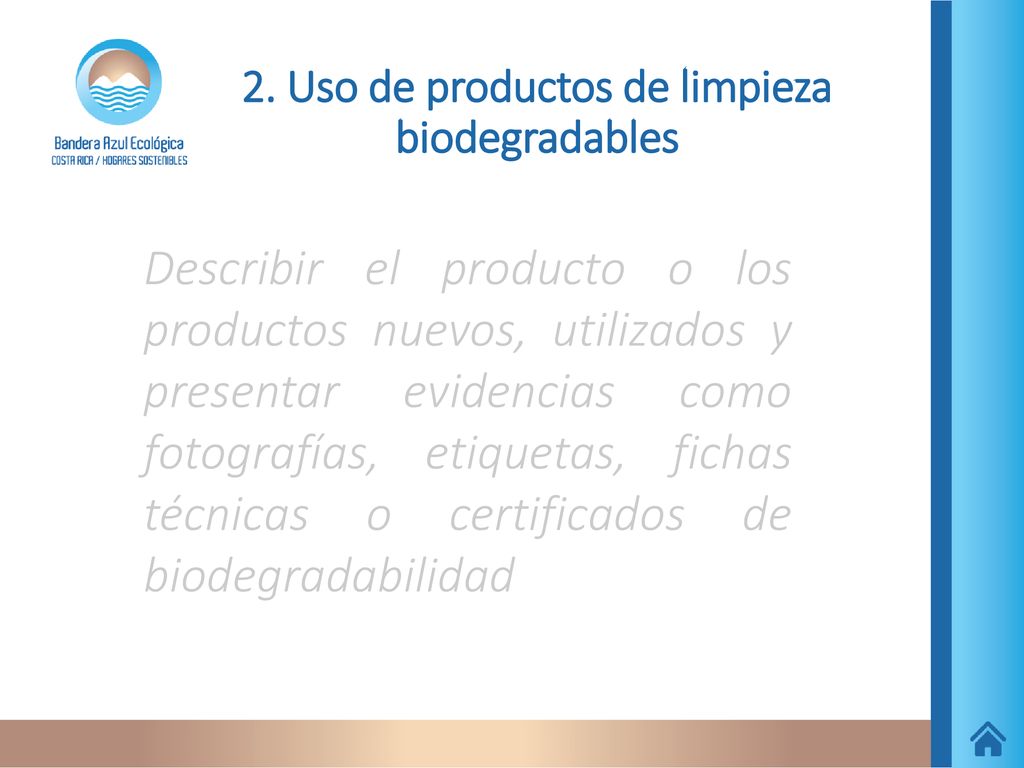 Bandera Azul Ecológica
COSTA RICA / HOGARES SOSTENIBLES

2. Uso de productos de limpieza biodegradables

Describir el producto o los productos nuevos, utilizados y presentar evidencias como fotografías, etiquetas, fichas técnicas o certificados de biodegradabilidad